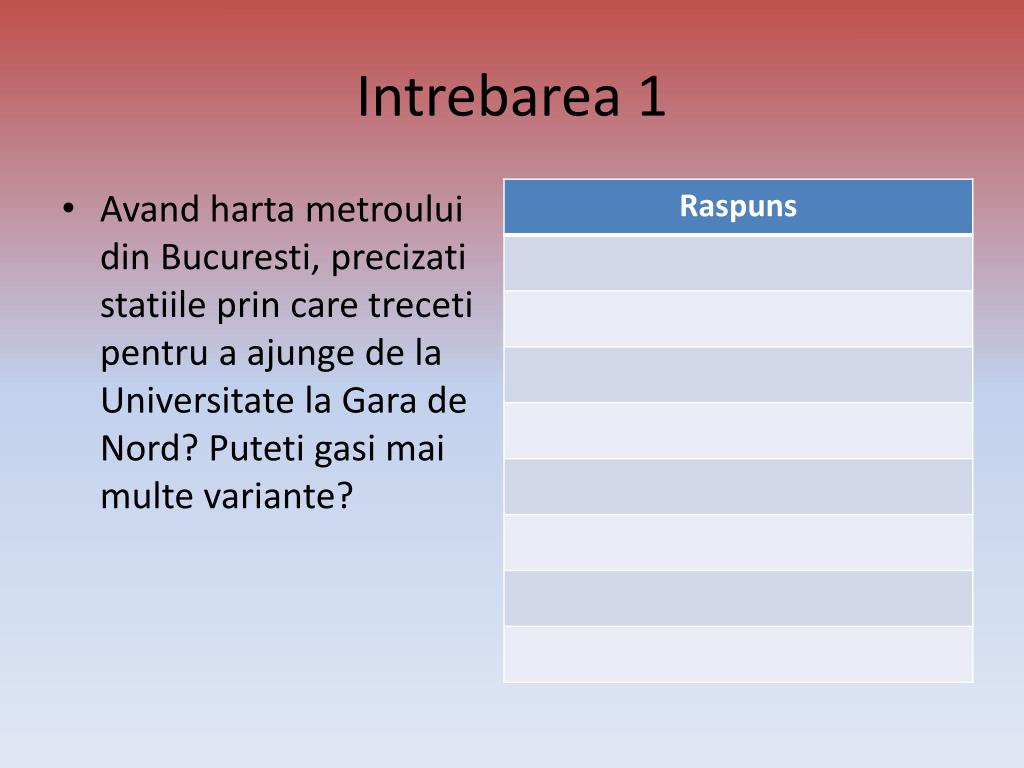 Intrebarea 1

• Avand harta metroului din Bucuresti, precizati statiile prin care treceti pentru a ajunge de la Universitate la Gara de Nord? Puteti gasi mai multe variante?

| Raspuns |
|---|
| |
| |
| |
| |
| |
| |
| |
| |